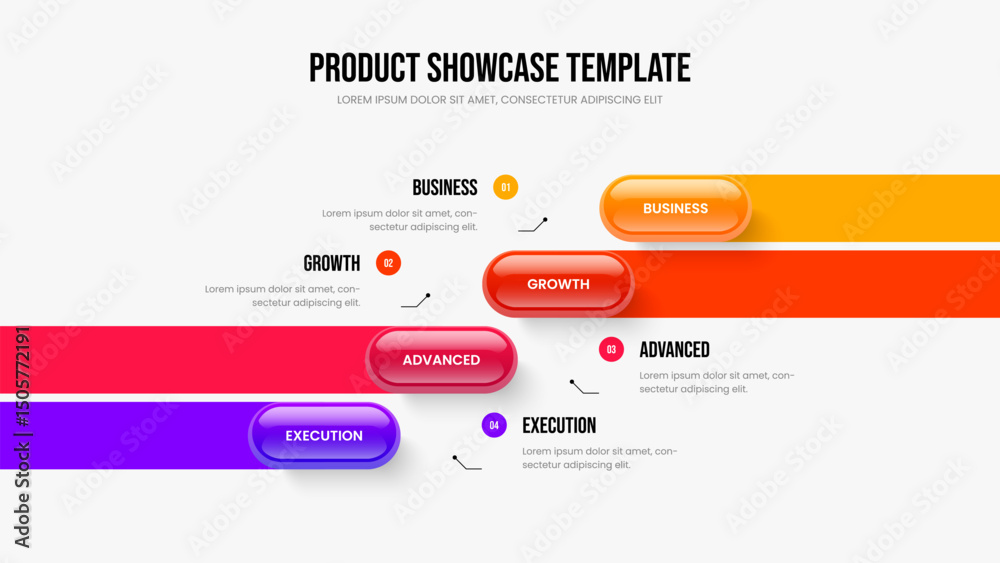 PRODUCT SHOWCASE TEMPLATE
LOREM IPSUM DOLOR SIT AMET, CONSECTETUR ADIPISCING ELIT

BUSINESS 01
Lorem ipsum dolor sit amet, consectetur adipiscing elit.

BUSINESS

GROWTH 02
Lorem ipsum dolor sit amet, consectetur adipiscing elit.

GROWTH

ADVANCED

03 ADVANCED
Lorem ipsum dolor sit amet, consectetur adipiscing elit.

EXECUTION

04 EXECUTION
Lorem ipsum dolor sit amet, consectetur adipiscing elit.

Adobe Stock | #1505772191